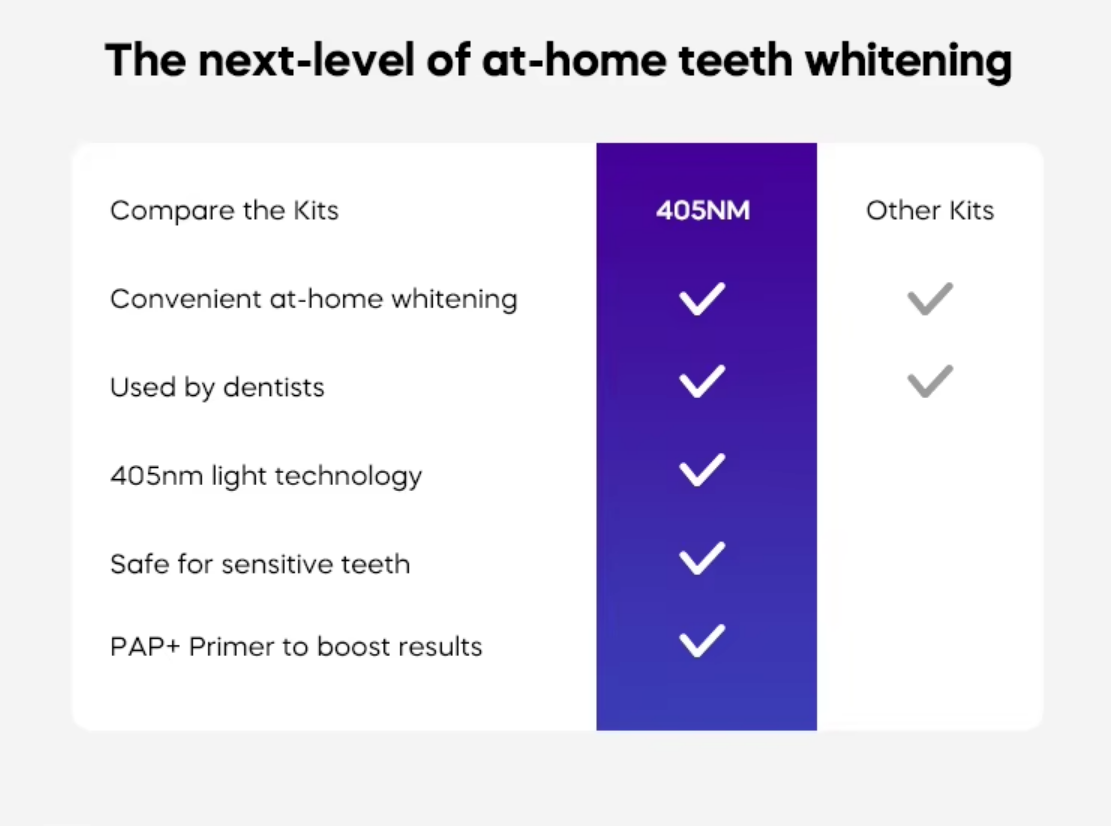 The next-level of at-home teeth whitening

| Compare the Kits | 405NM | Other Kits |
|---|---|---|
| Convenient at-home whitening | ✓ | ✓ |
| Used by dentists | ✓ | ✓ |
| 405nm light technology | ✓ | |
| Safe for sensitive teeth | ✓ | |
| PAP+ Primer to boost results | ✓ | |